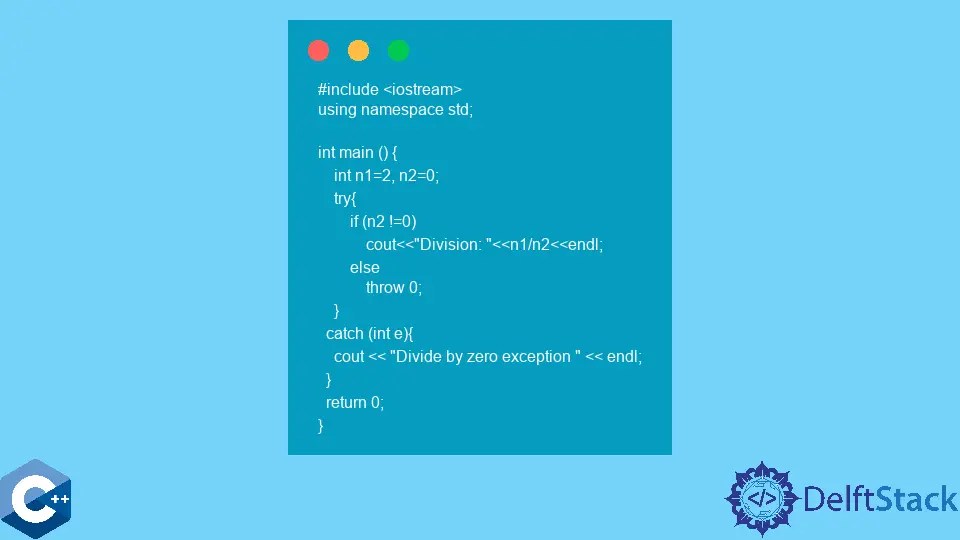 #include <iostream>
using namespace std;

int main () {
int n1=2, n2=0;
try{
if (n2 !=0)
cout<<"Division: "<<n1/n2<<endl;
else
throw 0;
}
catch (int e){
cout << "Divide by zero exception " << endl;
}
return 0;
}

C++

</> DelftStack